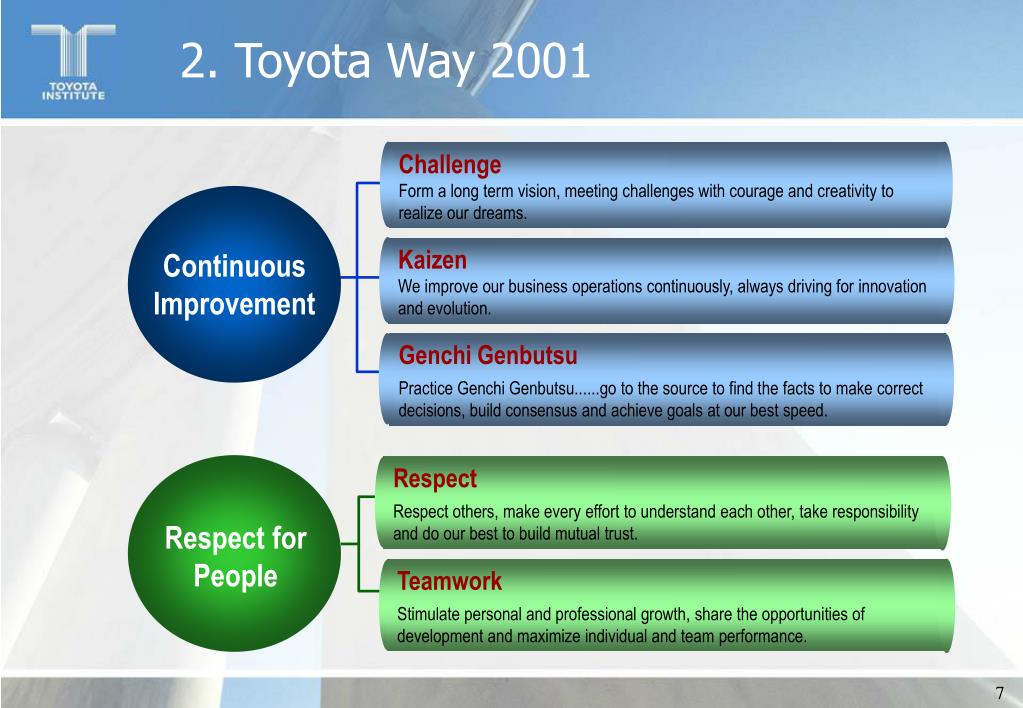 TOYOTA INSTITUTE

2. Toyota Way 2001

Continuous Improvement

Challenge
Form a long term vision, meeting challenges with courage and creativity to realize our dreams.

Kaizen
We improve our business operations continuously, always driving for innovation and evolution.

Genchi Genbutsu
Practice Genchi Genbutsu......go to the source to find the facts to make correct decisions, build consensus and achieve goals at our best speed.

Respect for People

Respect
Respect others, make every effort to understand each other, take responsibility and do our best to build mutual trust.

Teamwork
Stimulate personal and professional growth, share the opportunities of development and maximize individual and team performance.

7